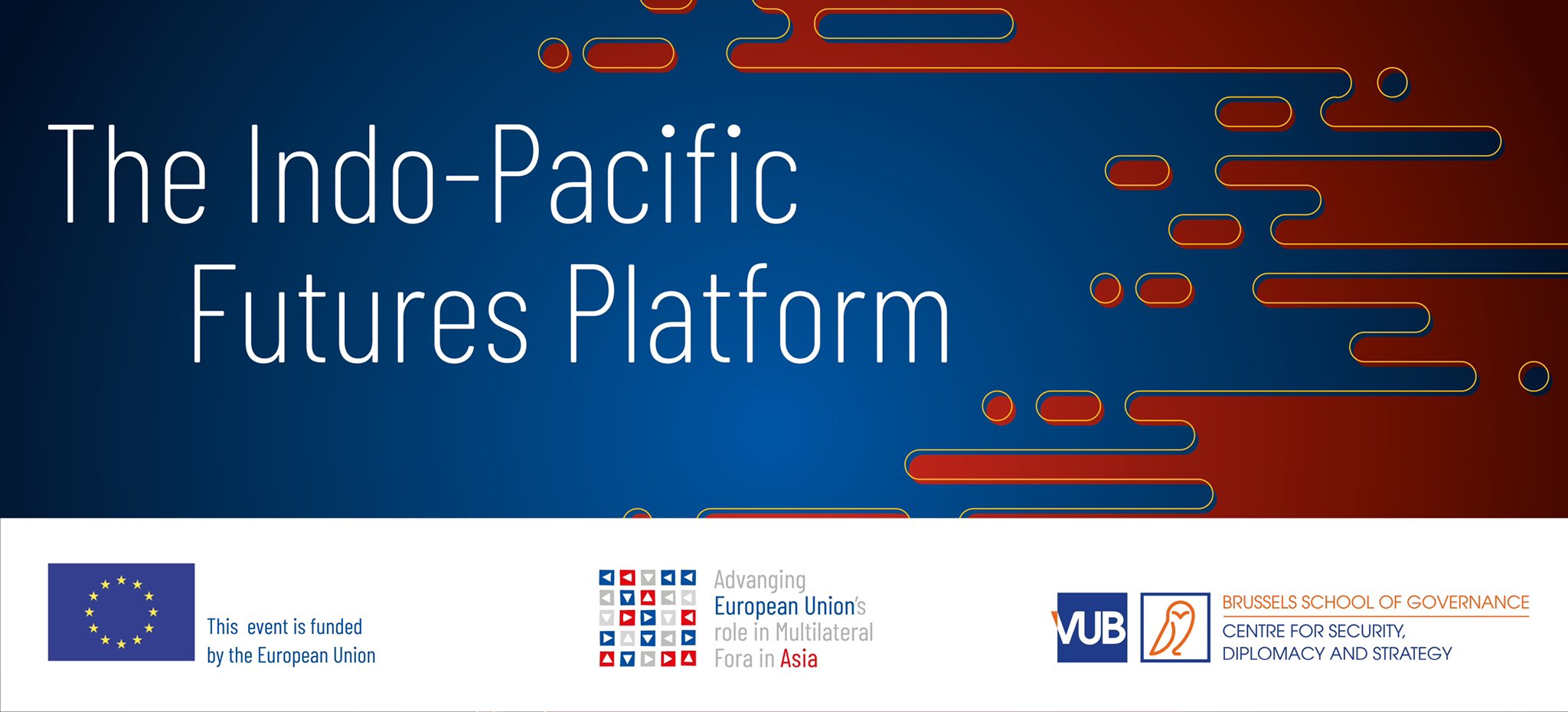 The Indo-Pacific Futures Platform

This event is funded by the European Union

Advanging European Union's role in Multilateral Fora in Asia

VUB

BRUSSELS SCHOOL OF GOVERNANCE
CENTRE FOR SECURITY, DIPLOMACY AND STRATEGY